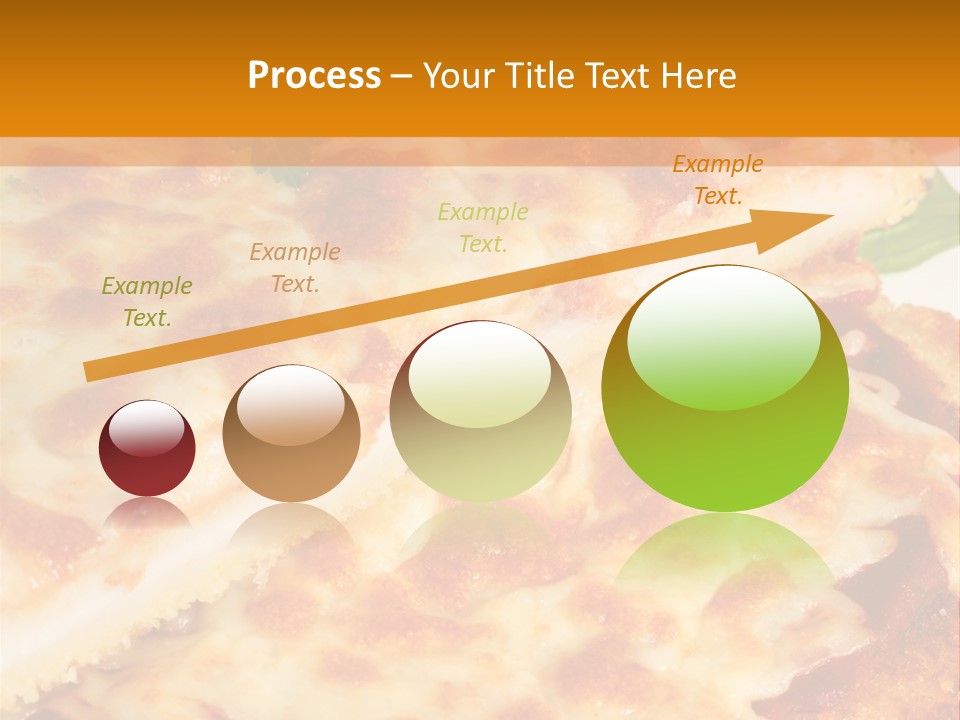 Process – Your Title Text Here

Example Text.

Example Text.

Example Text.

Example Text.